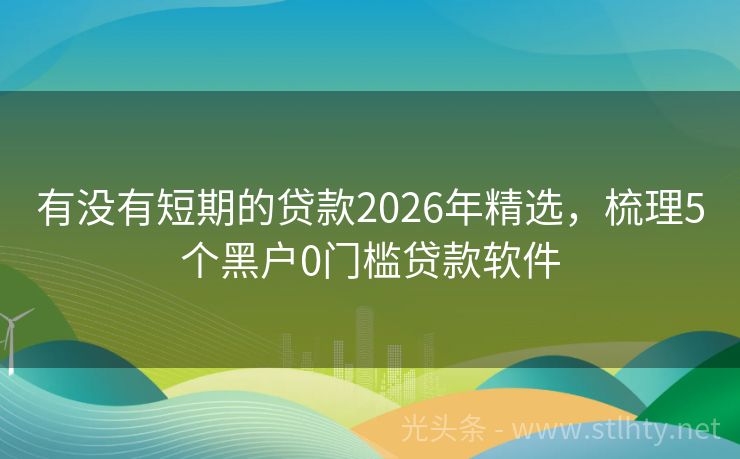 有没有短期的贷款2026年精选，梳理5个黑户0门槛贷款软件

光头条 - www.stlhty.net